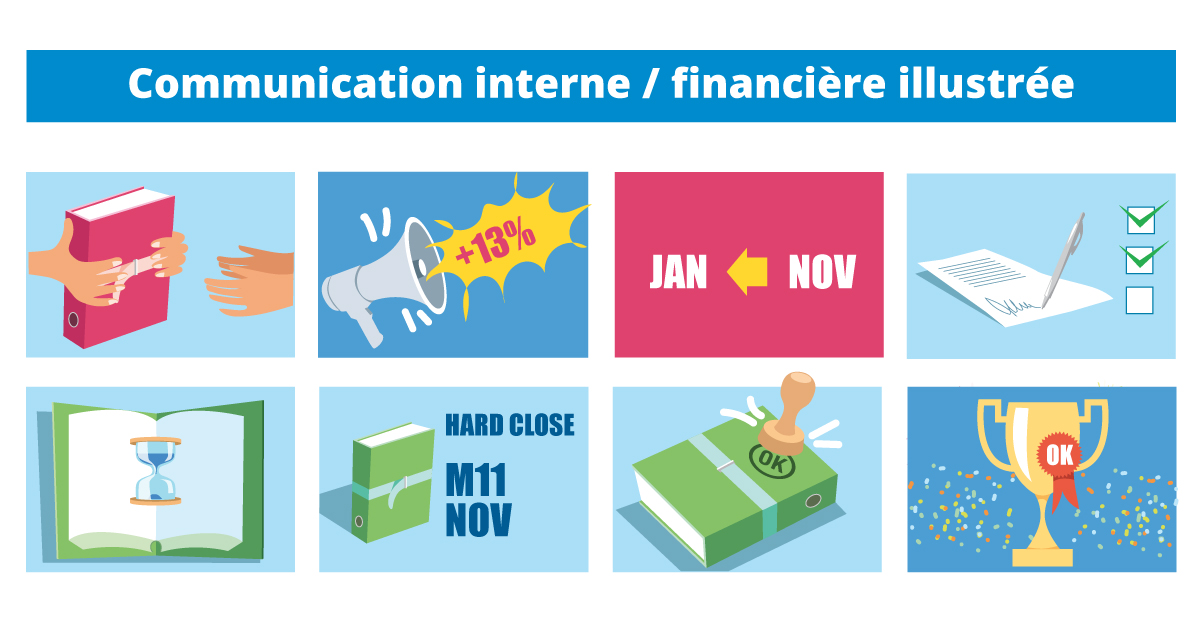 Communication interne / financière illustrée

+13%

JAN NOV

HARD CLOSE

M11
NOV

OK

OK